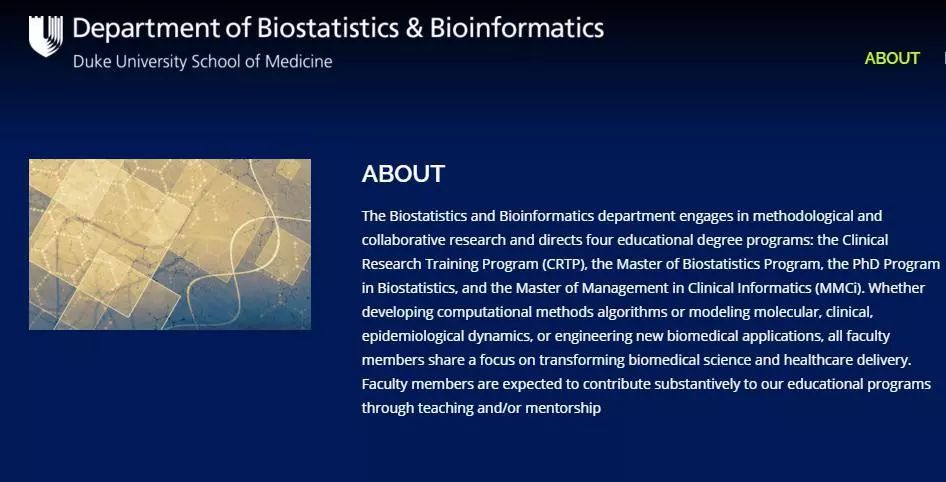 Department of Biostatistics & Bioinformatics
Duke University School of Medicine

ABOUT

ABOUT

The Biostatistics and Bioinformatics department engages in methodological and collaborative research and directs four educational degree programs: the Clinical Research Training Program (CRTP), the Master of Biostatistics Program, the PhD Program in Biostatistics, and the Master of Management in Clinical Informatics (MMCi). Whether developing computational methods algorithms or modeling molecular, clinical, epidemiological dynamics, or engineering new biomedical applications, all faculty members share a focus on transforming biomedical science and healthcare delivery. Faculty members are expected to contribute substantively to our educational programs through teaching and/or mentorship